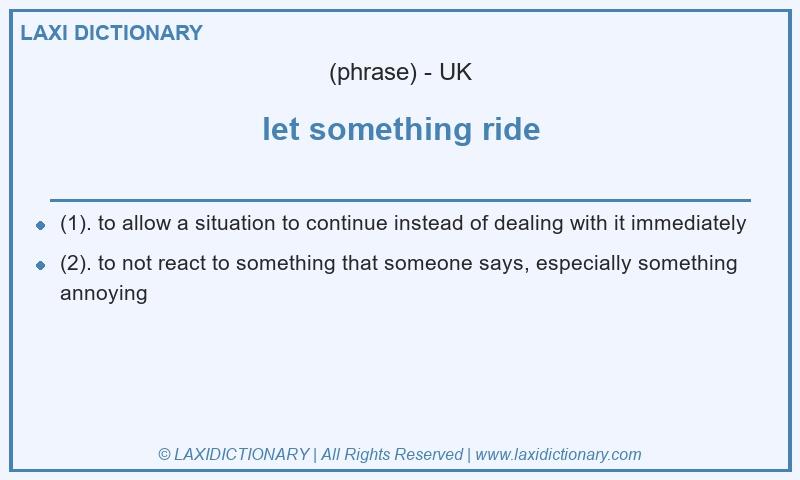 LAXI DICTIONARY

(phrase) - UK

let something ride

- (1). to allow a situation to continue instead of dealing with it immediately
- (2). to not react to something that someone says, especially something annoying

© LAXIDICTIONARY | All Rights Reserved | www.laxidictionary.com